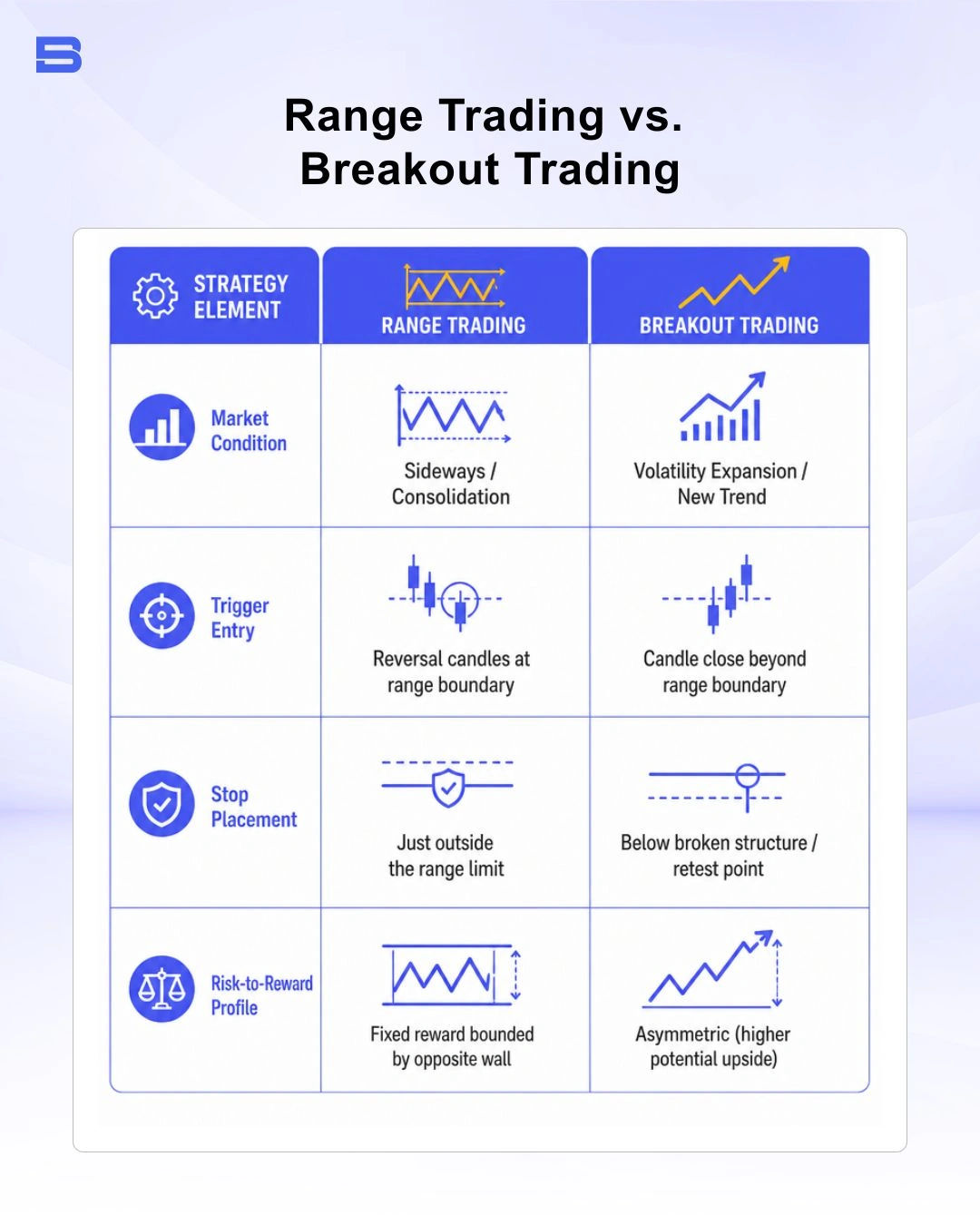 Range Trading vs.
Breakout Trading

| STRATEGY ELEMENT | RANGE TRADING | BREAKOUT TRADING |
|---|---|---|
| Market Condition | Sideways / Consolidation | Volatility Expansion / New Trend |
| Trigger Entry | Reversal candles at range boundary | Candle close beyond range boundary |
| Stop Placement | Just outside the range limit | Below broken structure / retest point |
| Risk-to-Reward Profile | Fixed reward bounded by opposite wall | Asymmetric (higher potential upside) |